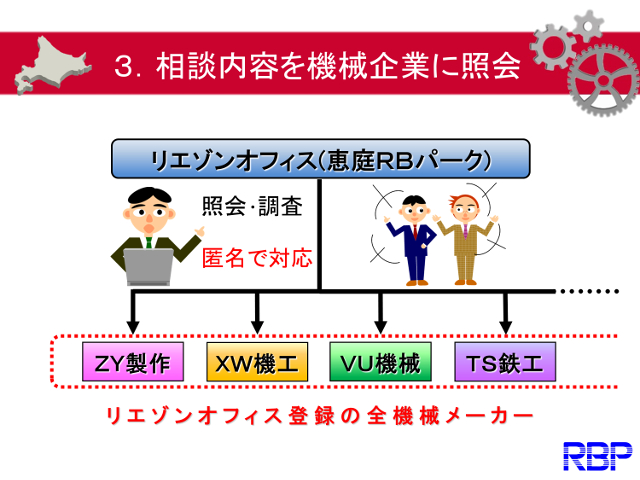 3. 相談内容を機械企業に照会

リエゾンオフィス(恵庭RBパーク)

照会･調査

匿名で対応

ZY製作

XW機工

VU機械

TS鉄工

リエゾンオフィス登録の全機械メーカー

RBP